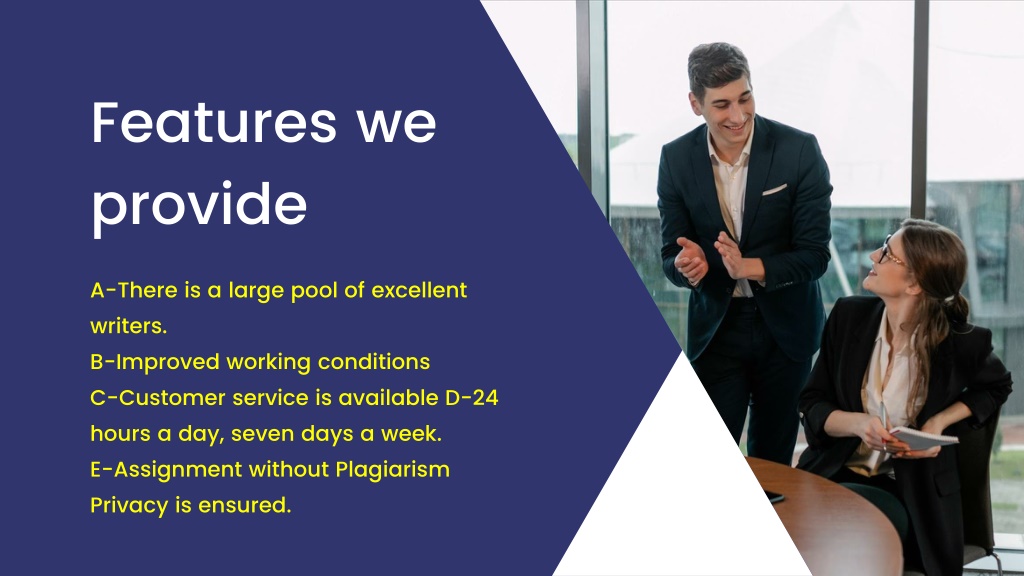 Features we provide

A-There is a large pool of excellent writers.
B-Improved working conditions
C-Customer service is available D-24 hours a day, seven days a week.
E-Assignment without Plagiarism Privacy is ensured.